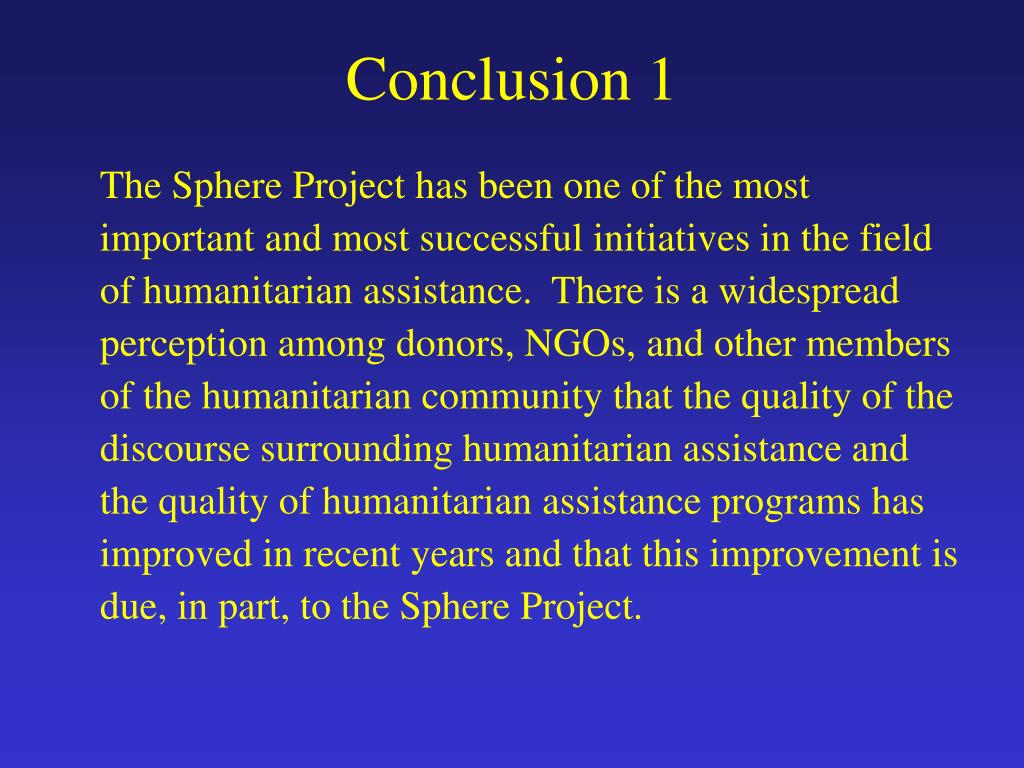 Conclusion 1

The Sphere Project has been one of the most important and most successful initiatives in the field of humanitarian assistance. There is a widespread perception among donors, NGOs, and other members of the humanitarian community that the quality of the discourse surrounding humanitarian assistance and the quality of humanitarian assistance programs has improved in recent years and that this improvement is due, in part, to the Sphere Project.